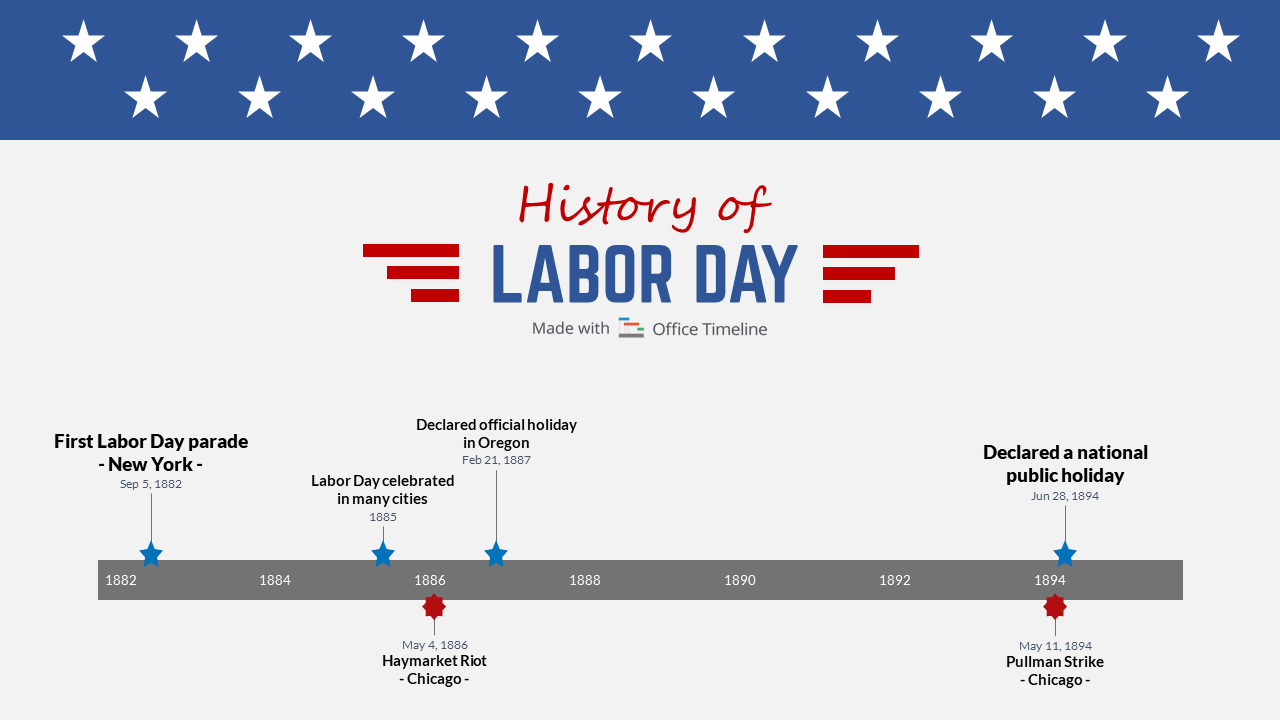 History of
LABOR DAY
Made with Office Timeline

First Labor Day parade - New York -
Sep 5, 1882

Labor Day celebrated in many cities
1885

Declared official holiday in Oregon
Feb 21, 1887

Declared a national public holiday
Jun 28, 1894

1882 1884 1886 1888 1890 1892 1894

May 4, 1886
Haymarket Riot
- Chicago -

May 11, 1894
Pullman Strike
- Chicago -